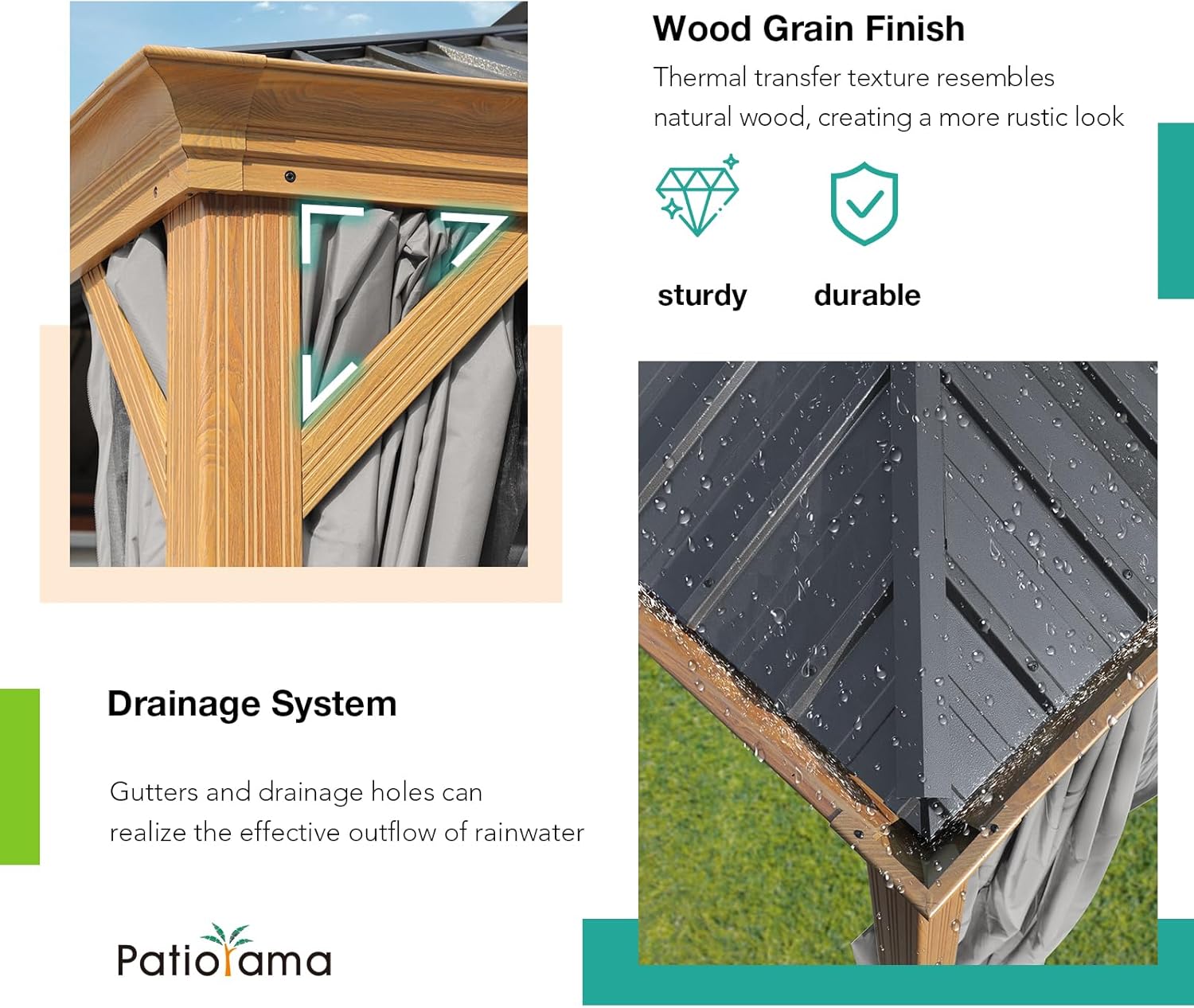 Wood Grain Finish

Thermal transfer texture resembles natural wood, creating a more rustic look

sturdy

durable

Drainage System

Gutters and drainage holes can realize the effective outflow of rainwater

Patiorama